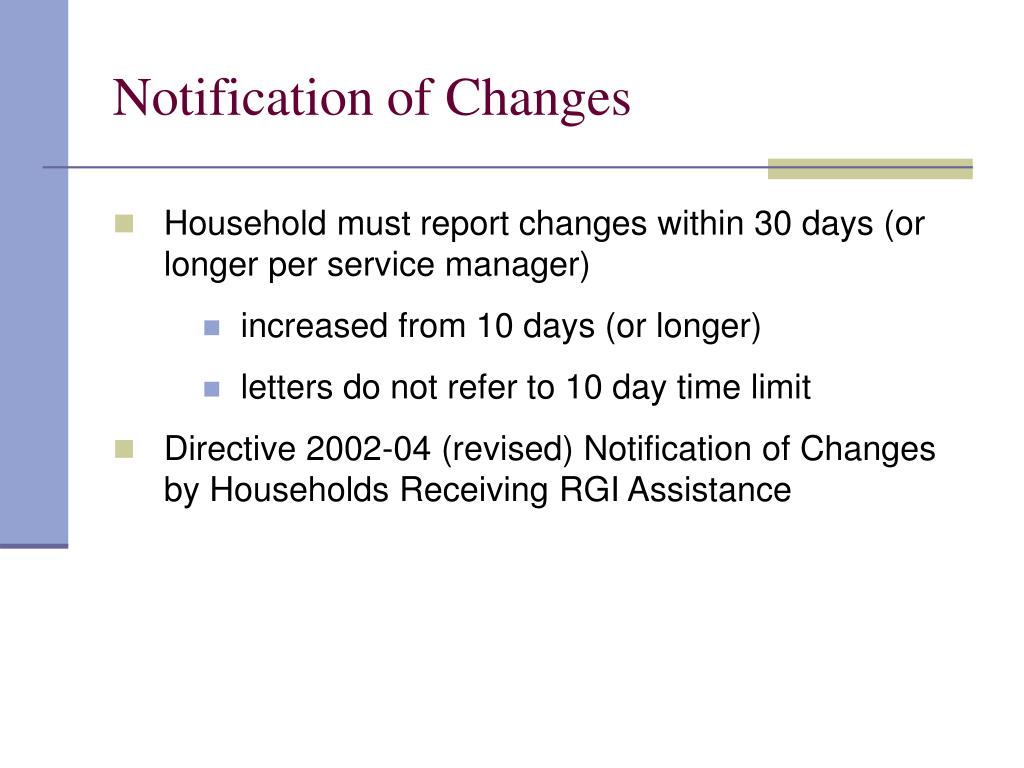 Notification of Changes

Household must report changes within 30 days (or longer per service manager)

increased from 10 days (or longer)

letters do not refer to 10 day time limit

Directive 2002-04 (revised) Notification of Changes by Households Receiving RGI Assistance